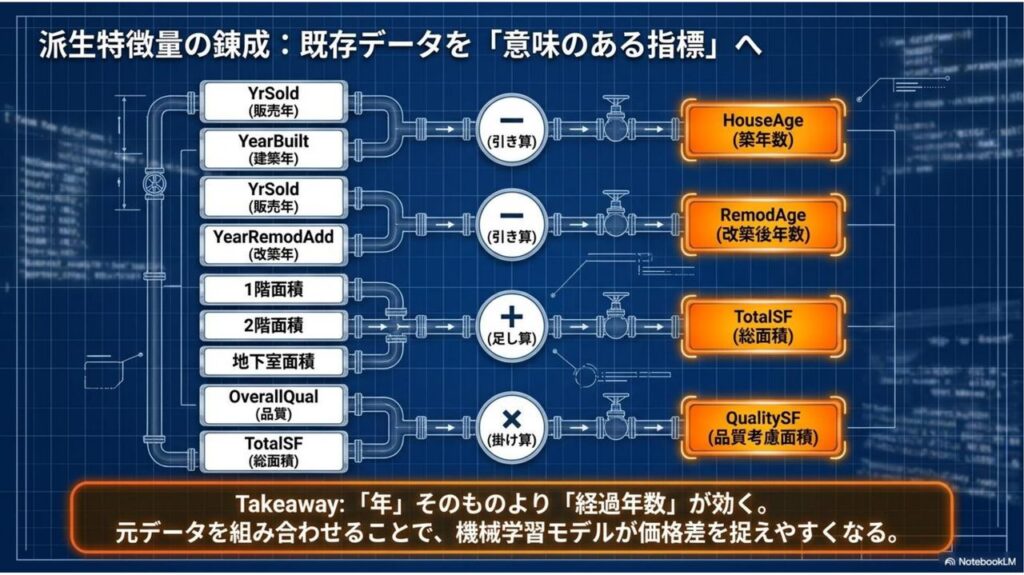 派生特徴量の錬成：既存データを「意味のある指標」へ

YrSold
(販売年)

YearBuilt
(建築年)

−
(引き算)

HouseAge
(築年数)

YrSold
(販売年)

YearRemodAdd
(改築年)

−
(引き算)

RemodAge
(改築後年数)

1階面積

2階面積

地下室面積

+
(足し算)

TotalSF
(総面積)

OverallQual
(品質)

TotalSF
(総面積)

×
(掛け算)

QualitySF
(品質考慮面積)

Takeaway:「年」そのものより「経過年数」が効く。
元データを組み合わせることで、機械学習モデルが価格差を捉えやすくなる。

NotebookLM